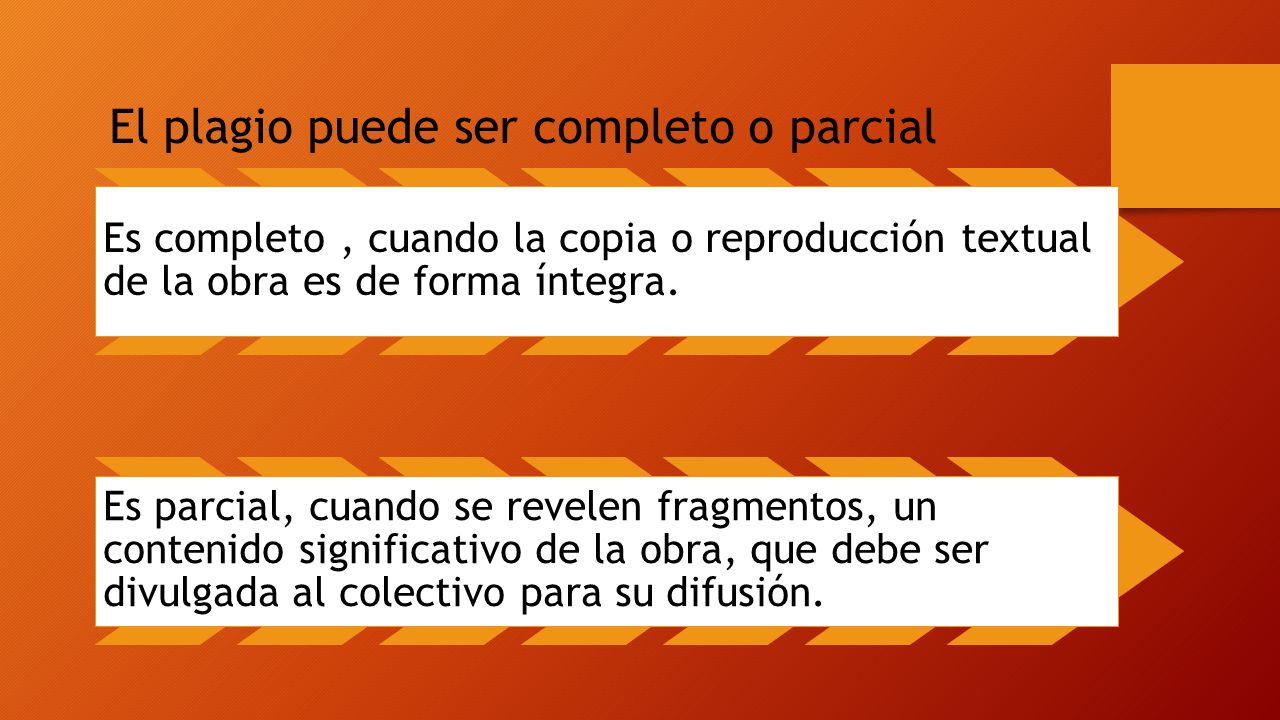 El plagio puede ser completo o parcial

Es completo , cuando la copia o reproducción textual de la obra es de forma íntegra.

Es parcial, cuando se revelen fragmentos, un contenido significativo de la obra, que debe ser divulgada al colectivo para su difusión.